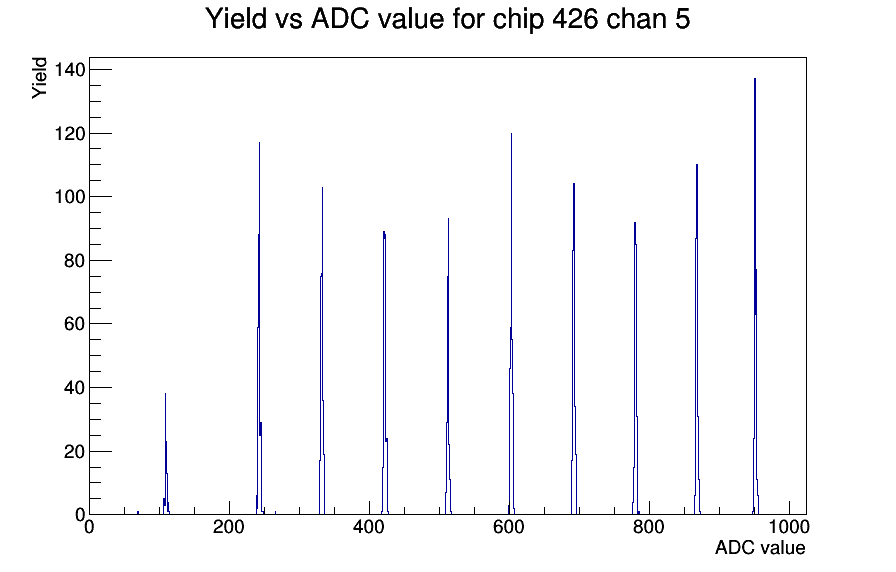 Yield vs ADC value for chip 426 chan 5

Yield

140
120
100
80
60
40
20
0

0
200
400
600
800
1000

ADC value